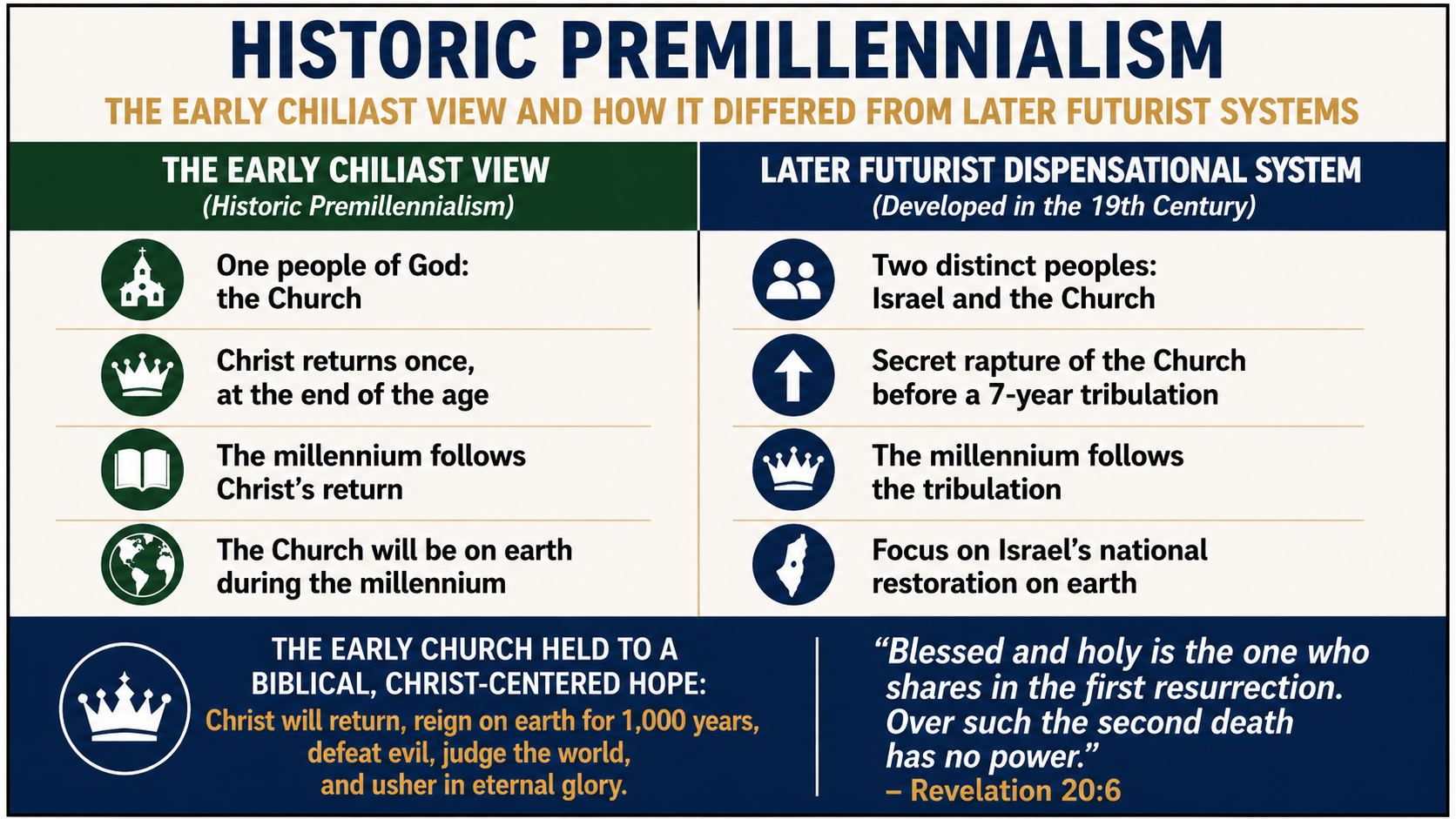 HISTORIC PREMILLENNIALISM

THE EARLY CHILIAST VIEW AND HOW IT DIFFERED FROM LATER FUTURIST SYSTEMS

THE EARLY CHILIAST VIEW
(Historic Premillennialism)

One people of God: the Church

Christ returns once, at the end of the age

The millennium follows Christ's return

The Church will be on earth during the millennium

LATER FUTURIST DISPENSATIONAL SYSTEM
(Developed in the 19th Century)

Two distinct peoples: Israel and the Church

Secret rapture of the Church before a 7-year tribulation

The millennium follows the tribulation

Focus on Israel's national restoration on earth

THE EARLY CHURCH HELD TO A BIBLICAL, CHRIST-CENTERED HOPE:
Christ will return, reign on earth for 1,000 years, defeat evil, judge the world, and usher in eternal glory.

"Blessed and holy is the one who shares in the first resurrection. Over such the second death has no power."
– Revelation 20:6